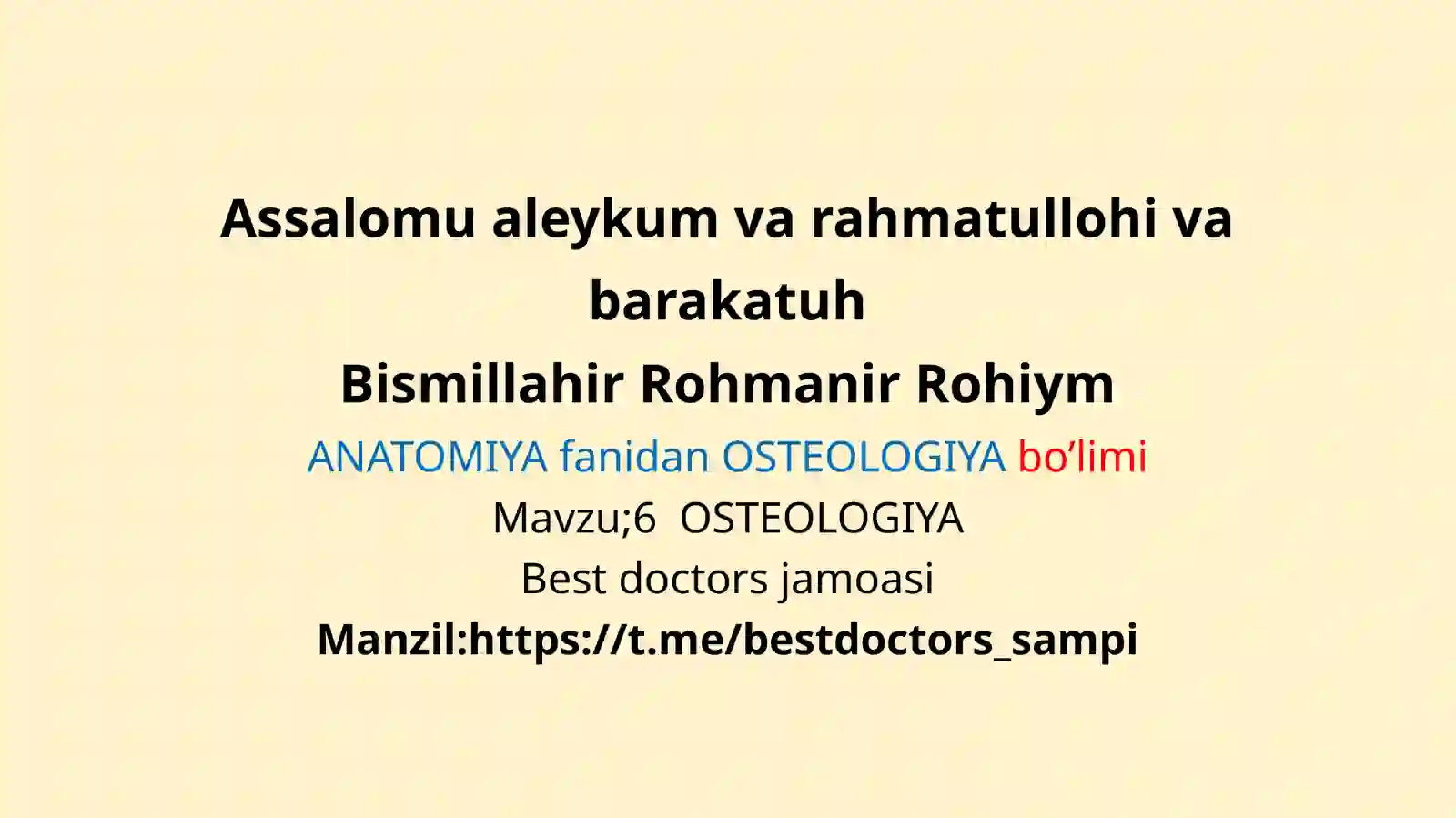 Assalomu aleykum va rahmatullohi va barakatuh
Bismillahir Rohmanir Rohiym
ANATOMIYA fanidan OSTEOLOGIYA bo’limi
Mavzu;6 OSTEOLOGIYA
Best doctors jamoasi
Manzil:https://t.me/bestdoctors_sampi